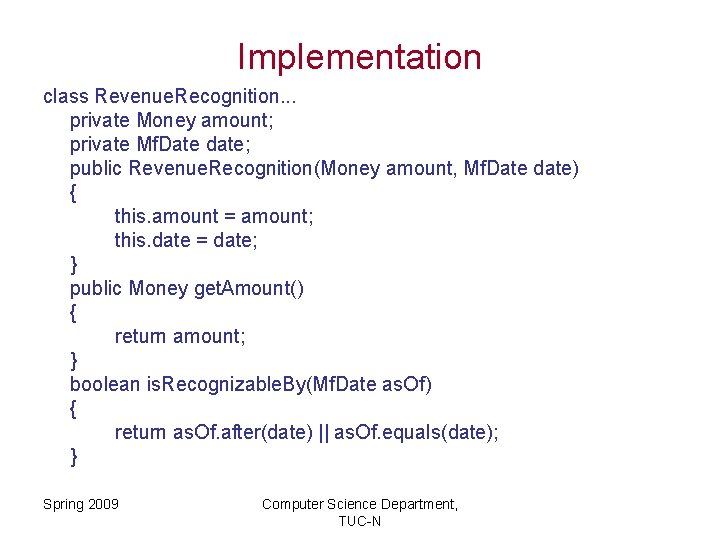 Implementation

class RevenueRecognition...
private Money amount;
private MfDate date;
public RevenueRecognition(Money amount, MfDate date)
{
this.amount = amount;
this.date = date;
}
public Money getAmount()
{
return amount;
}
boolean isRecognizableBy(MfDate asOf)
{
return asOf.after(date) || asOf.equals(date);
}

Spring 2009

Computer Science Department, TUC-N